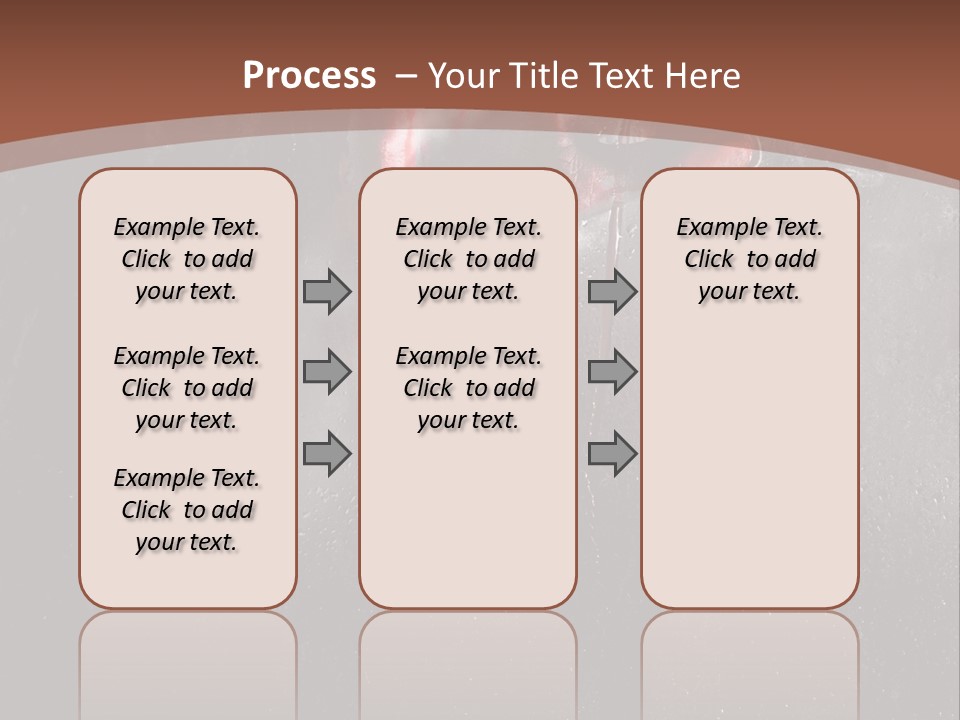 Process – Your Title Text Here

Example Text. Click to add your text.

Example Text. Click to add your text.

Example Text. Click to add your text.

Example Text. Click to add your text.

Example Text. Click to add your text.

Example Text. Click to add your text.